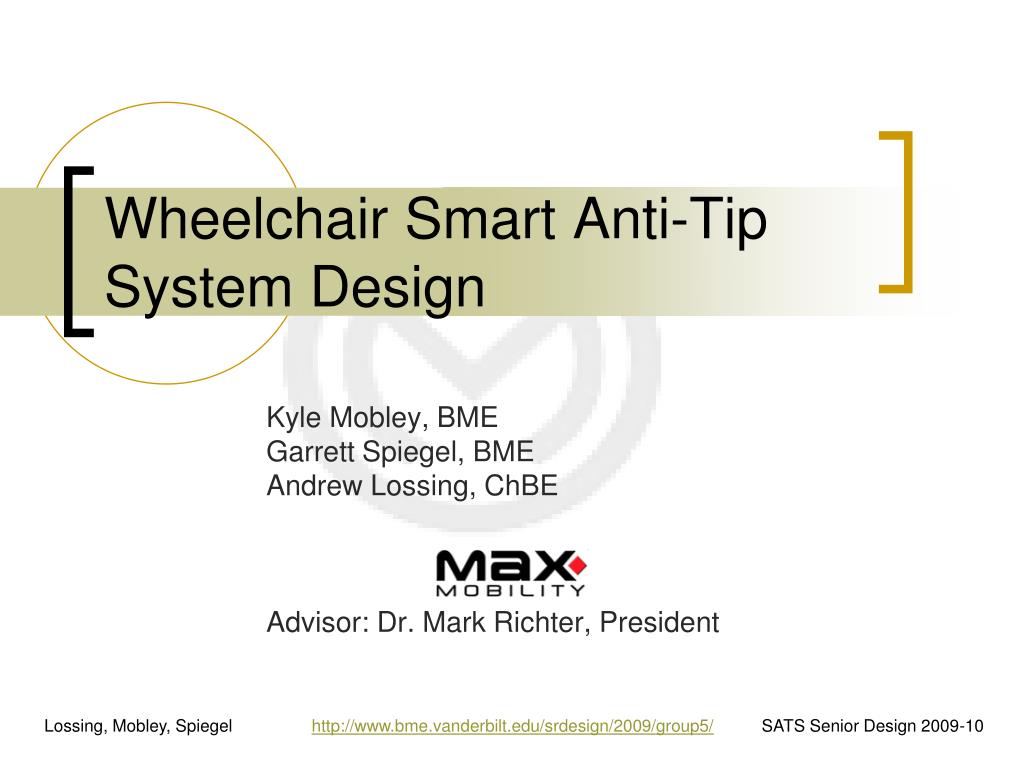 Wheelchair Smart Anti-Tip System Design

Kyle Mobley, BME
Garrett Spiegel, BME
Andrew Lossing, ChBE

MAX MOBILITY

Advisor: Dr. Mark Richter, President

Lossing, Mobley, Spiegel http://www.bme.vanderbilt.edu/srdesign/2009/group5/ SATS Senior Design 2009-10